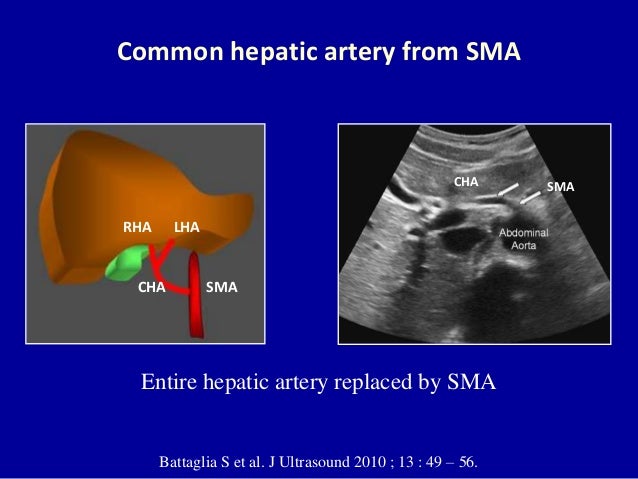 Common hepatic artery from SMA

RHA LHA
CHA SMA

CHA SMA
Abdominal Aorta

Entire hepatic artery replaced by SMA

Battaglia S et al. J Ultrasound 2010 ; 13 : 49 – 56.